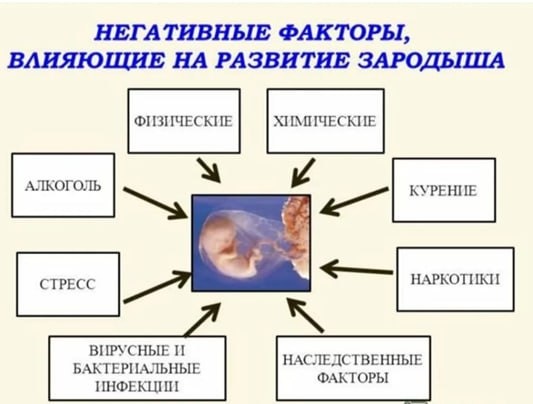 НЕГАТИВНЫЕ ФАКТОРЫ, ВЛИЯЮЩИЕ НА РАЗВИТИЕ ЗАРОДЫША

ФИЗИЧЕСКИЕ

ХИМИЧЕСКИЕ

АЛКОГОЛЬ

КУРЕНИЕ

СТРЕСС

НАРКОТИКИ

ВИРУСНЫЕ И БАКТЕРИАЛЬНЫЕ ИНФЕКЦИИ

НАСЛЕДСТВЕННЫЕ ФАКТОРЫ